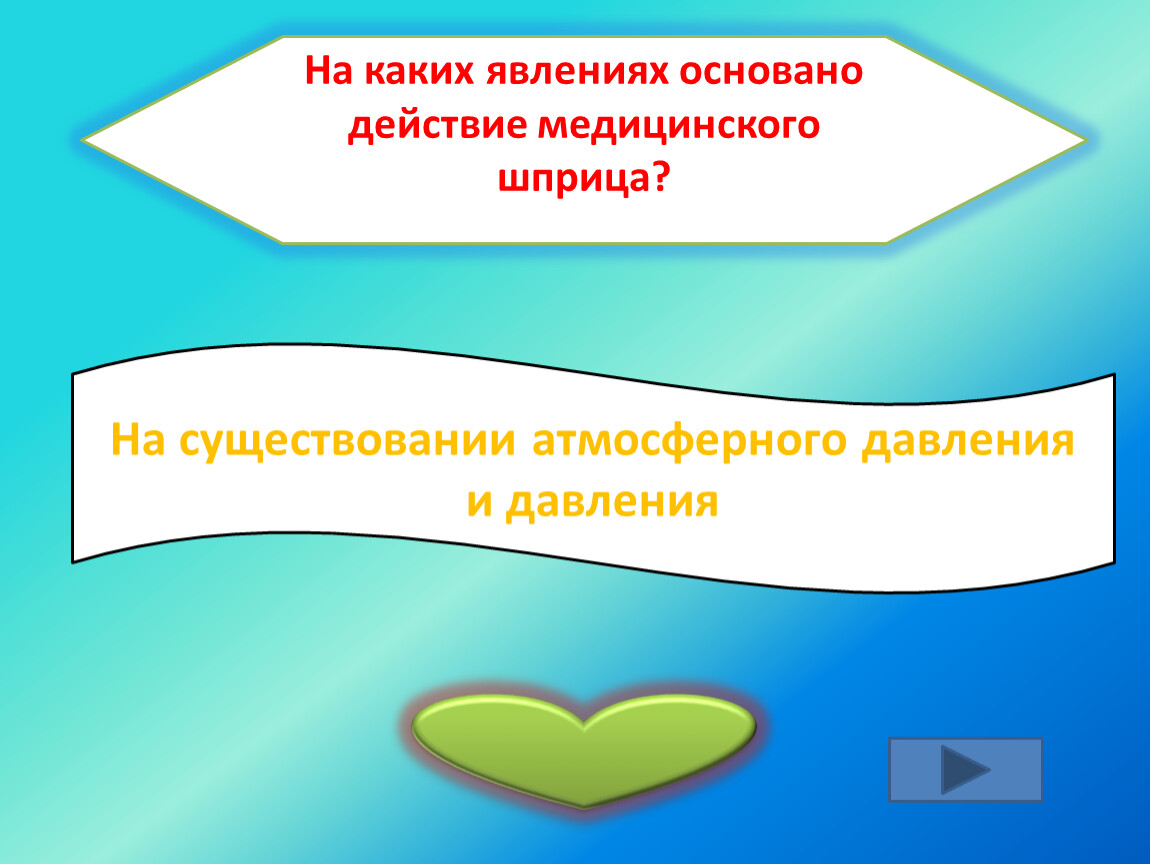 На каких явлениях основано действие медицинского шприца?

На существовании атмосферного давления и давления